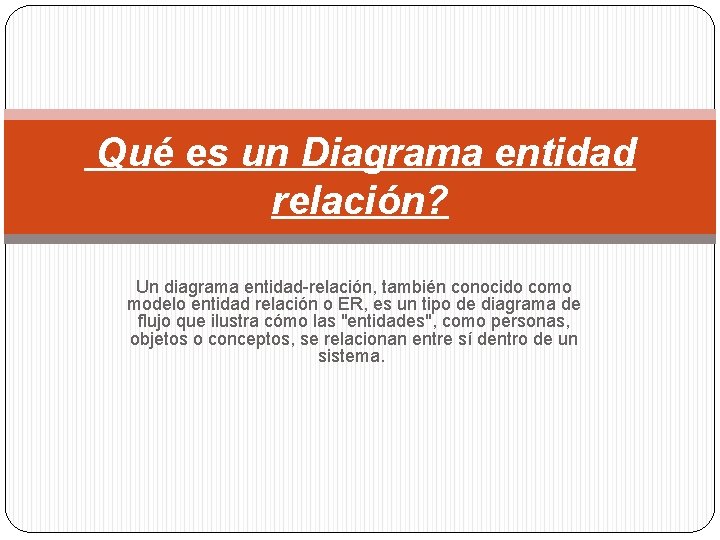 Qué es un Diagrama entidad relación?

Un diagrama entidad-relación, también conocido como modelo entidad relación o ER, es un tipo de diagrama de flujo que ilustra cómo las "entidades", como personas, objetos o conceptos, se relacionan entre sí dentro de un sistema.